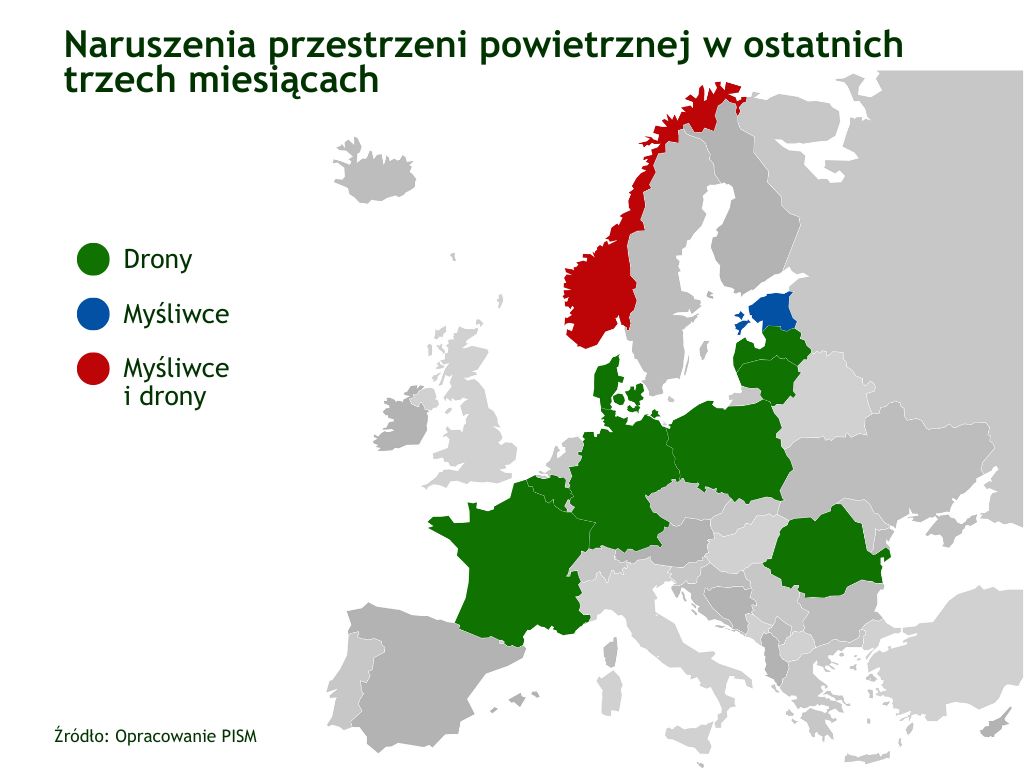 Naruszenia przestrzeni powietrznej w ostatnich trzech miesiącach

Drony

Myśliwce

Myśliwce i drony

Źródło: Opracowanie PISM